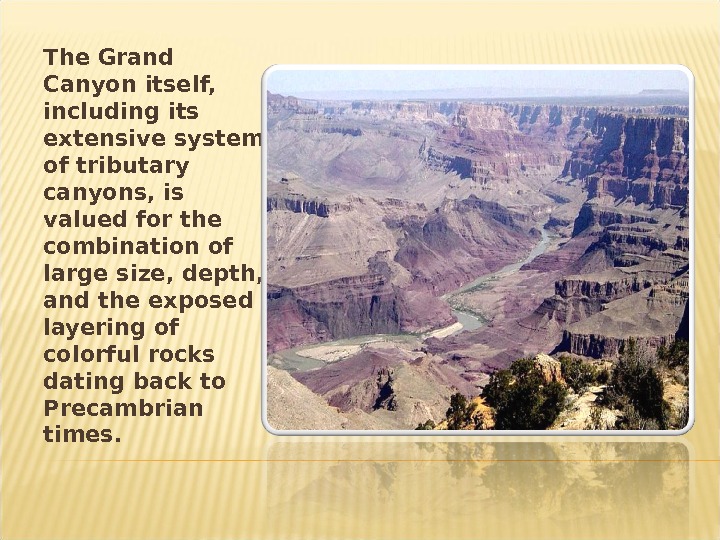 The Grand Canyon itself, including its extensive system of tributary canyons, is valued for the combination of large size, depth, and the exposed layering of colorful rocks dating back to Precambrian times.